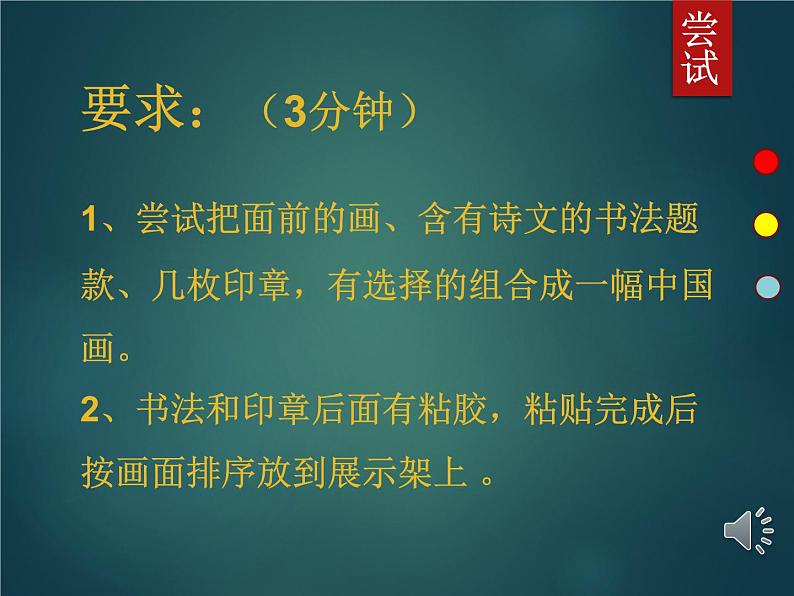 尝试

要求：（3分钟）

1、尝试把面前的画、含有诗文的书法题款、几枚印章，有选择的组合成一幅中国画。

2、书法和印章后面有粘胶，粘贴完成后按画面排序放到展示架上 。